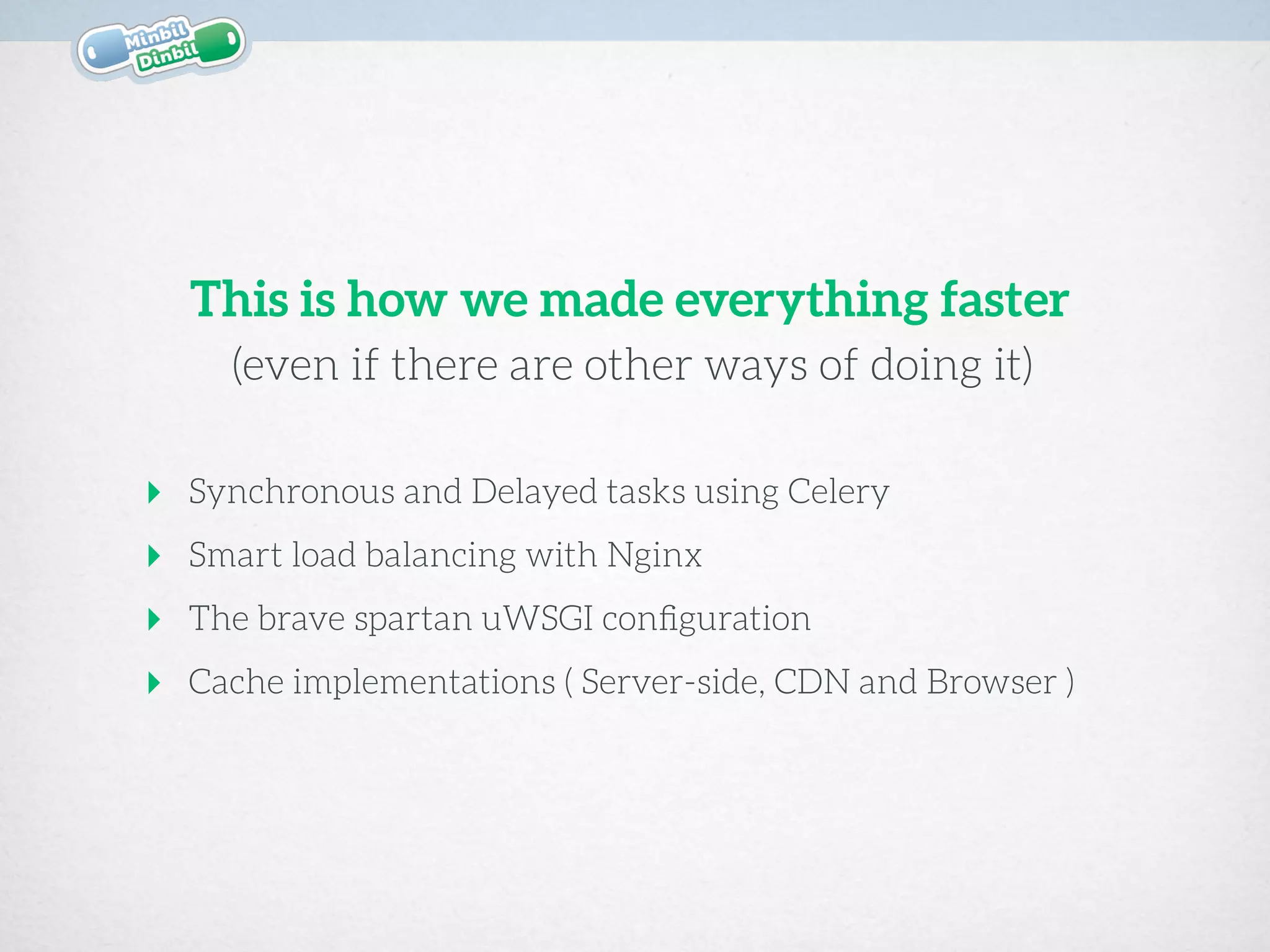 Minbil Dinbil

This is how we made everything faster
(even if there are other ways of doing it)

Synchronous and Delayed tasks using Celery

Smart load balancing with Nginx

The brave spartan uWSGI configuration

Cache implementations ( Server-side, CDN and Browser )